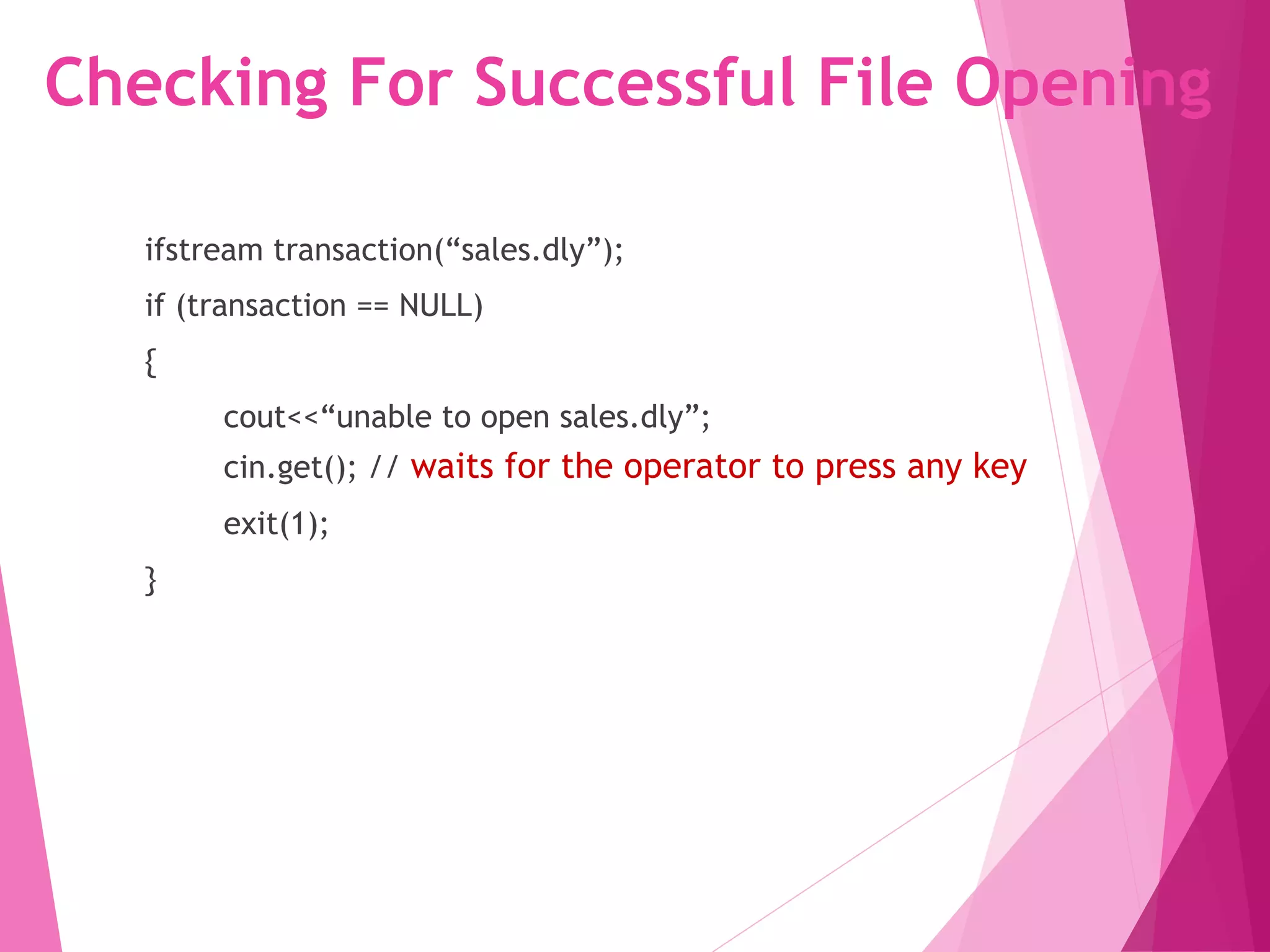 Checking For Successful File Opening

ifstream transaction(“sales.dly”);

if (transaction == NULL)

{

cout<<“unable to open sales.dly”;

cin.get(); // waits for the operator to press any key

exit(1);

}